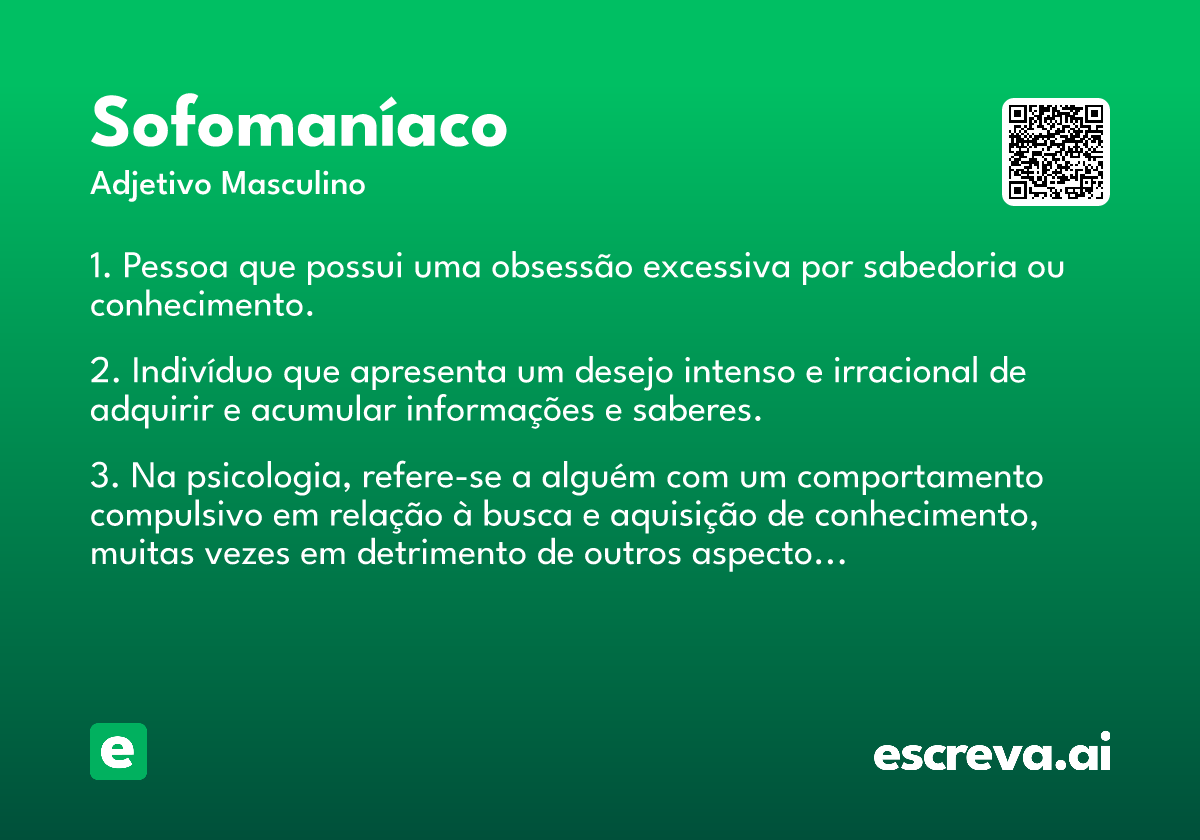 Sofomaníaco
Adjetivo Masculino

1. Pessoa que possui uma obsessão excessiva por sabedoria ou conhecimento.

2. Indivíduo que apresenta um desejo intenso e irracional de adquirir e acumular informações e saberes.

3. Na psicologia, refere-se a alguém com um comportamento compulsivo em relação à busca e aquisição de conhecimento, muitas vezes em detrimento de outros aspecto...

e

escreva.ai